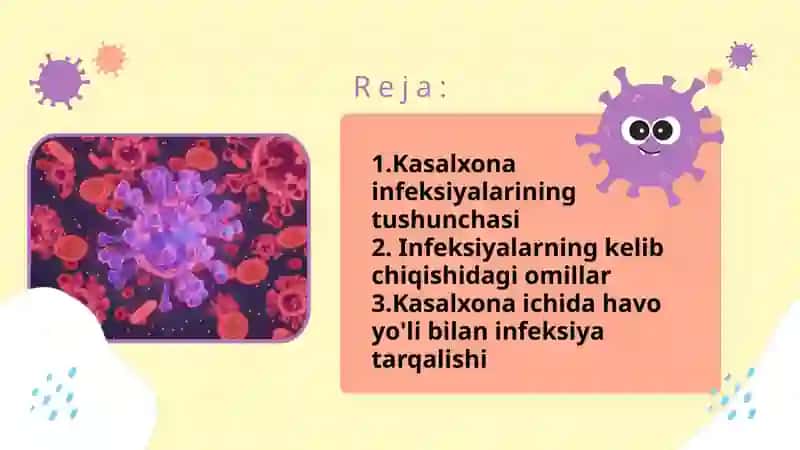 Reja:

1.Kasalxona infeksiyalarining tushunchasi
2. Infeksiyalarning kelib chiqishidagi omillar
3.Kasalxona ichida havo yo'li bilan infeksiya tarqalishi